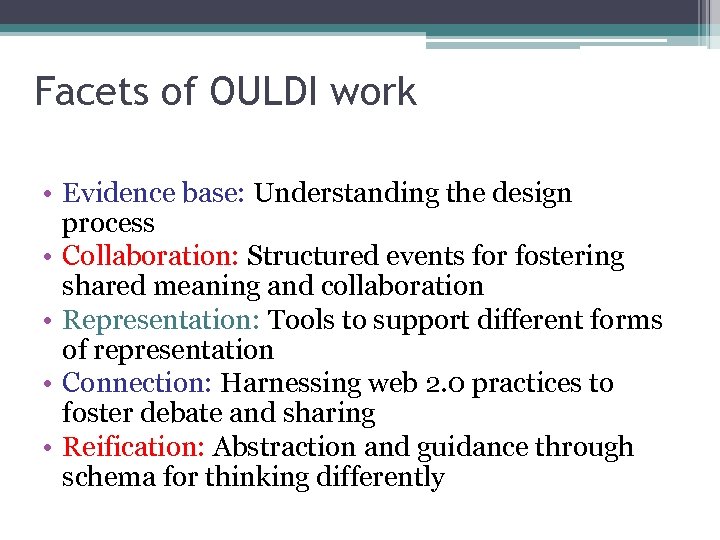 Facets of OULDI work

• Evidence base: Understanding the design process
• Collaboration: Structured events for fostering shared meaning and collaboration
• Representation: Tools to support different forms of representation
• Connection: Harnessing web 2.0 practices to foster debate and sharing
• Reification: Abstraction and guidance through schema for thinking differently